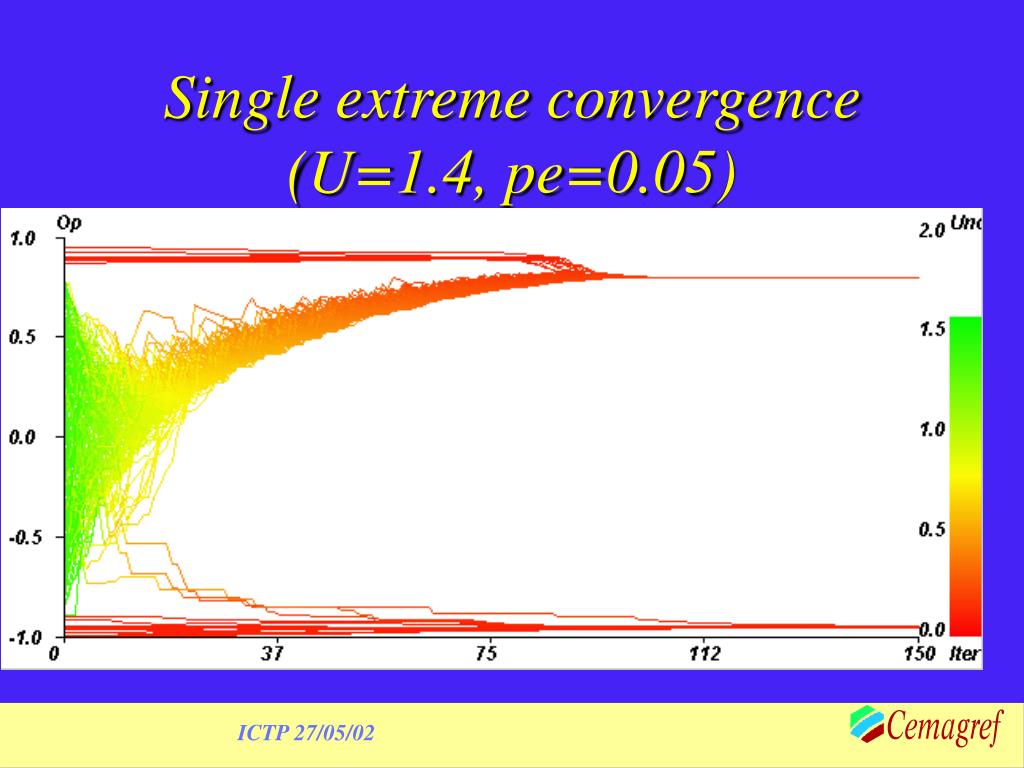 Single extreme convergence
(U=1.4, pe=0.05)

Op
1.0
0.5
0.0
-0.5
-1.0
0
37
75
112
150
Iter

2.0 Unc
1.5
1.0
0.5
0.0

ICTP 27/05/02

Cemagref